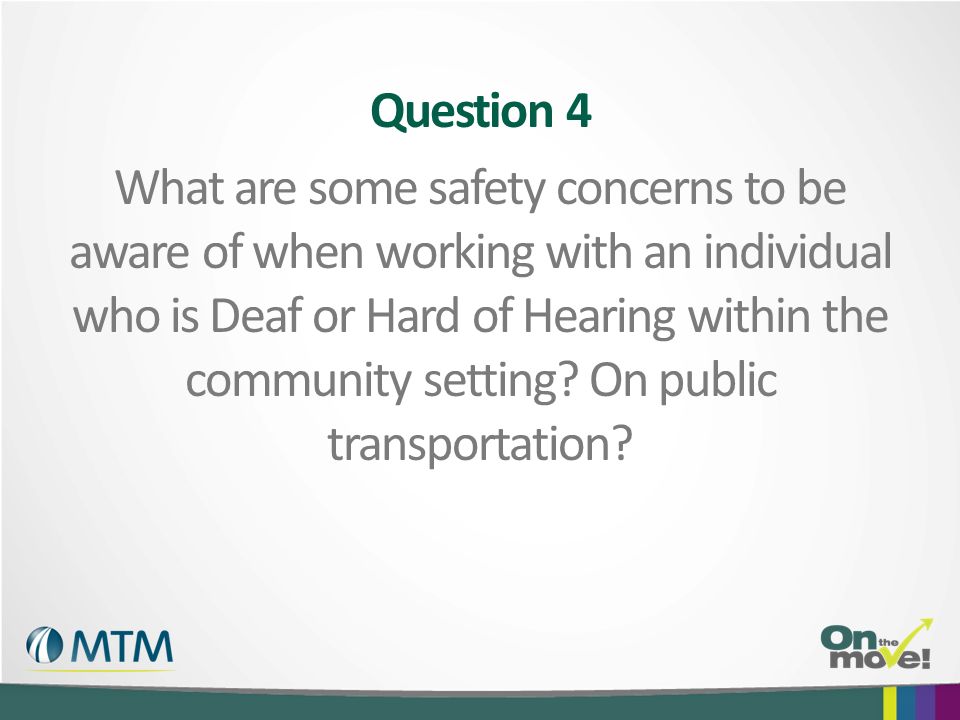 Question 4

What are some safety concerns to be aware of when working with an individual who is Deaf or Hard of Hearing within the community setting? On public transportation?

MTM

On the move!